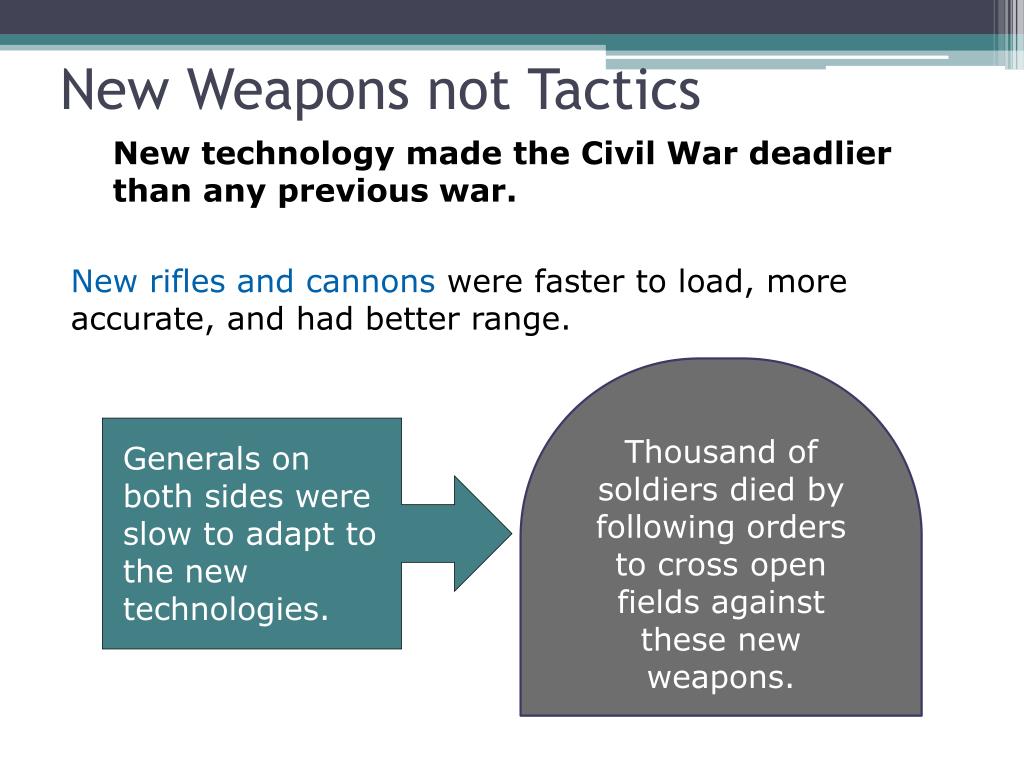 New Weapons not Tactics

New technology made the Civil War deadlier than any previous war.

New rifles and cannons were faster to load, more accurate, and had better range.

Generals on both sides were slow to adapt to the new technologies.

Thousand of soldiers died by following orders to cross open fields against these new weapons.